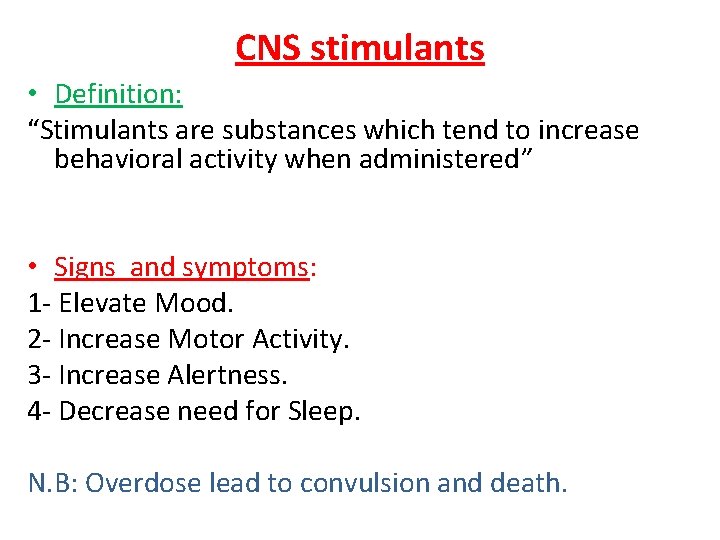 CNS stimulants

• Definition:

“Stimulants are substances which tend to increase behavioral activity when administered”

• Signs and symptoms:

1- Elevate Mood.

2- Increase Motor Activity.

3- Increase Alertness.

4- Decrease need for Sleep.

N.B: Overdose lead to convulsion and death.